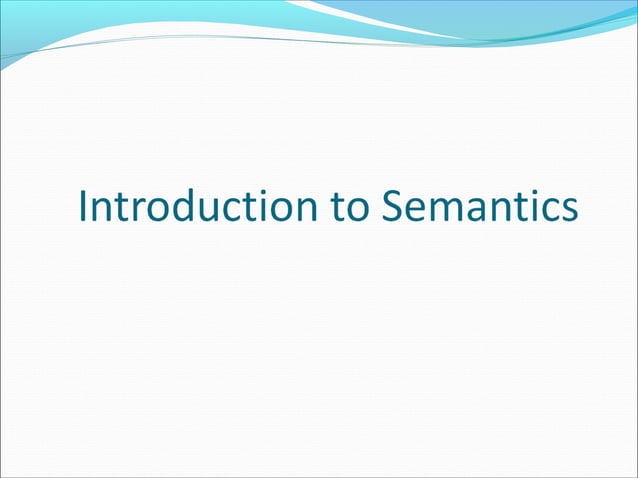 Introduction to Semantics